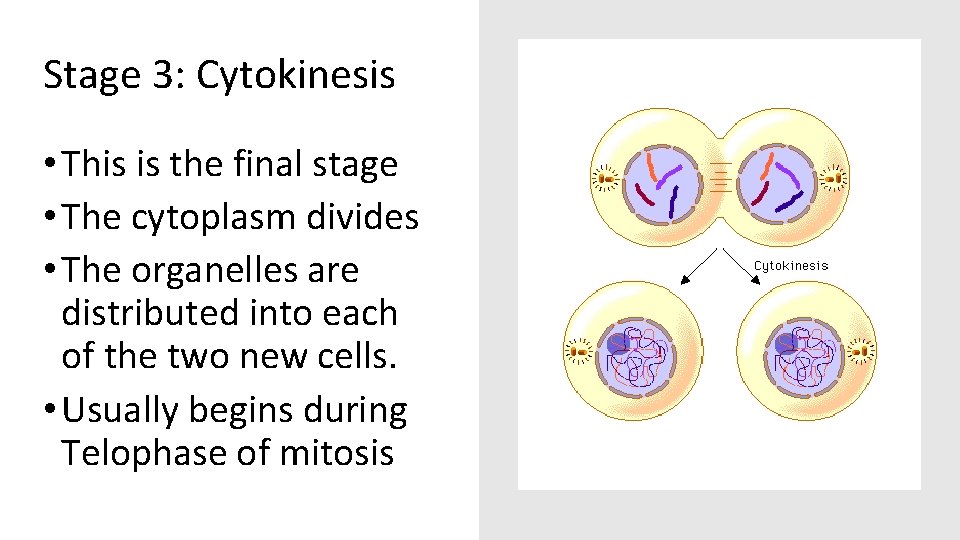 Stage 3: Cytokinesis

• This is the final stage
• The cytoplasm divides
• The organelles are distributed into each of the two new cells.
• Usually begins during Telophase of mitosis

Cytokinesis